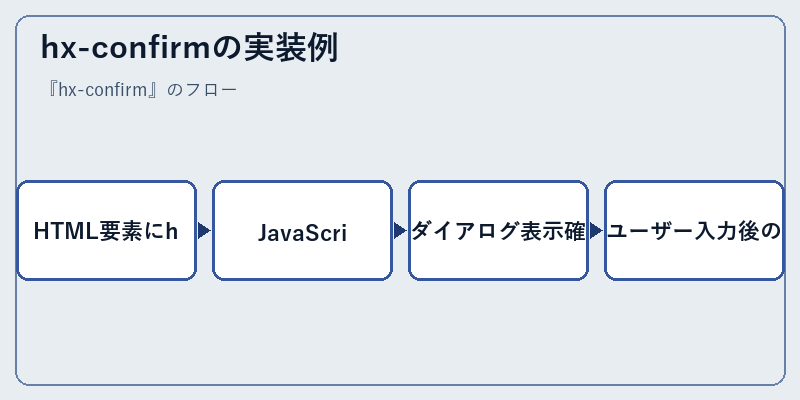 hx-confirmの実装例

『hx-confirm』のフロー

HTML要素にh

JavaScri

ダイアログ表示確

ユーザー入力後の